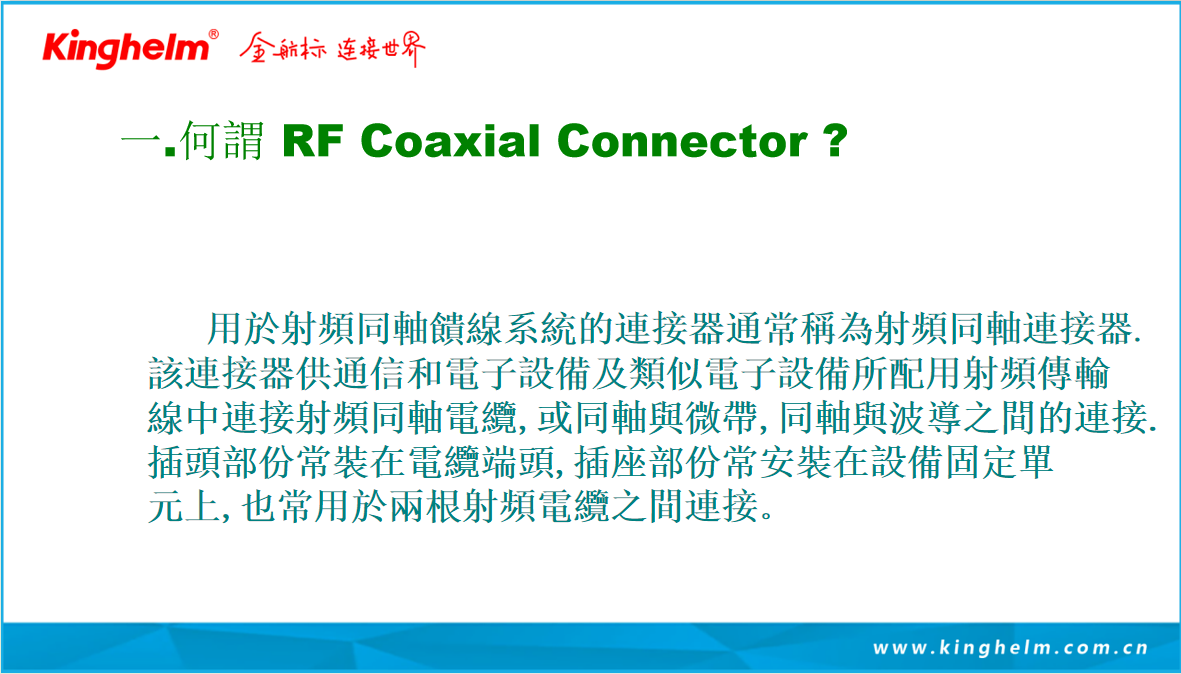 Kinghelm® 金航标 连接世界

一.何謂 RF Coaxial Connector ?

用於射頻同軸饋線系統的連接器通常稱為射頻同軸連接器. 該連接器供通信和電子設備及類似電子設備所配用射頻傳輸線中連接射頻同軸電纜, 或同軸與微帶, 同軸與波導之間的連接. 插頭部份常裝在電纜端頭, 插座部份常安裝在設備固定單元上, 也常用於兩根射頻電纜之間連接。

www.kinghelm.com.cn